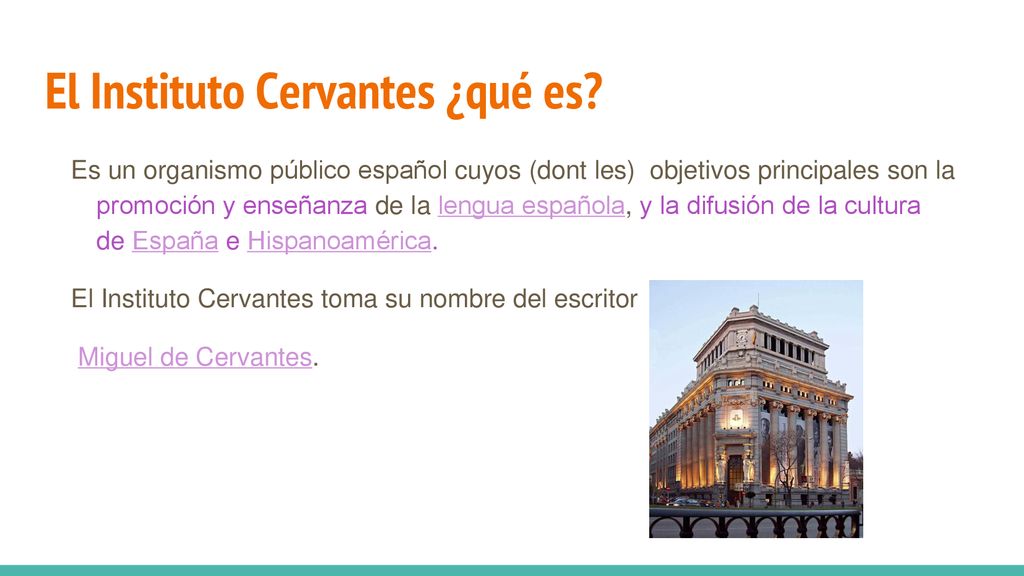 El Instituto Cervantes ¿qué es?

Es un organismo público español cuyos (dont les) objetivos principales son la promoción y enseñanza de la lengua española, y la difusión de la cultura de España e Hispanoamérica.

El Instituto Cervantes toma su nombre del escritor

Miguel de Cervantes.